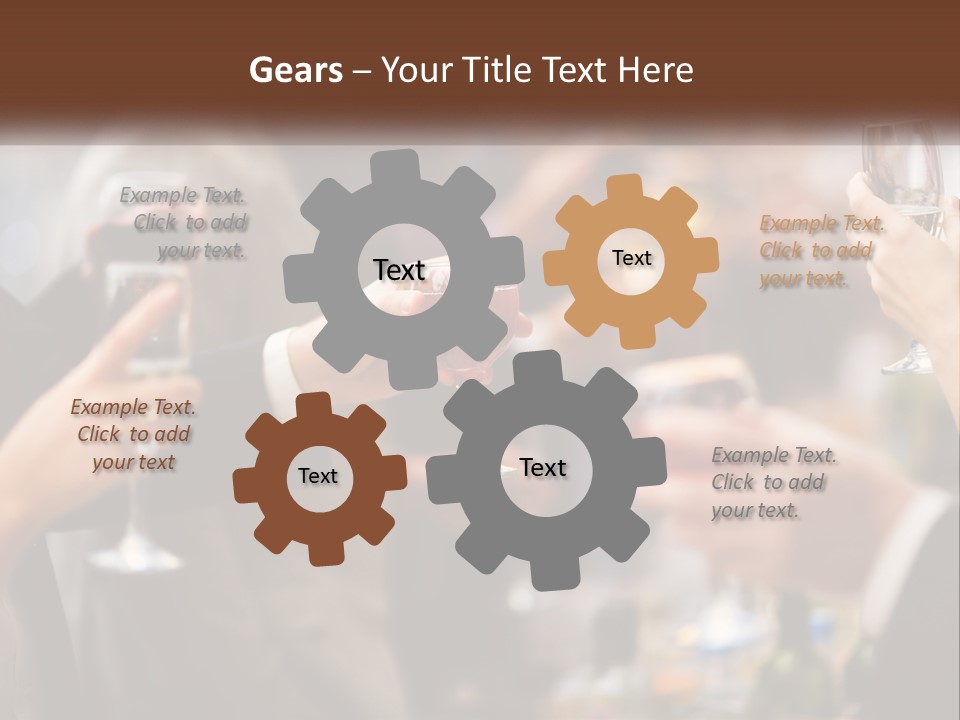 Gears – Your Title Text Here

Example Text. Click to add your text.

Text

Text

Example Text. Click to add your text.

Example Text. Click to add your text

Text

Text

Example Text. Click to add your text.